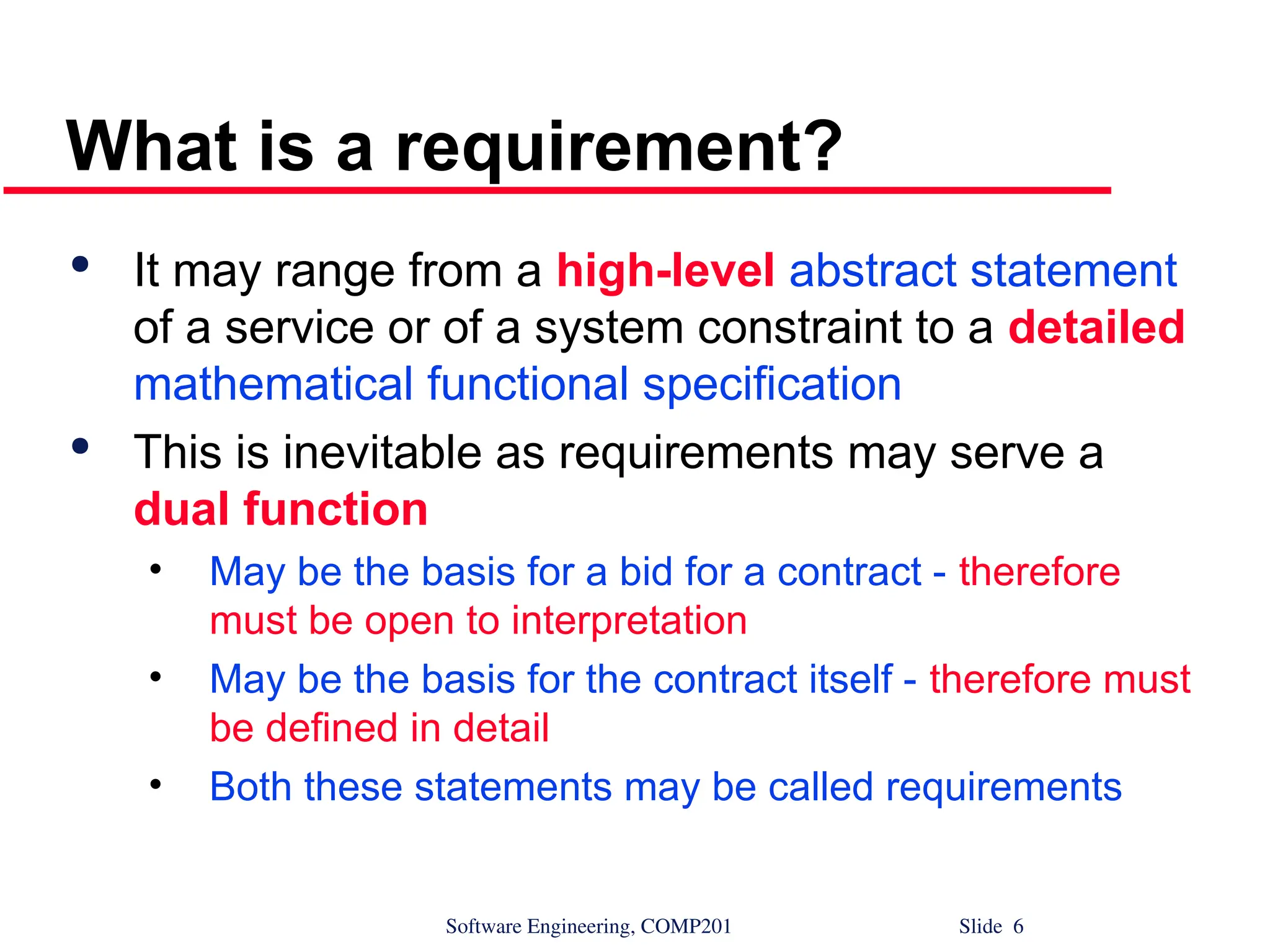 What is a requirement?

• It may range from a high-level abstract statement of a service or of a system constraint to a detailed mathematical functional specification

• This is inevitable as requirements may serve a dual function

• May be the basis for a bid for a contract - therefore must be open to interpretation

• May be the basis for the contract itself - therefore must be defined in detail

• Both these statements may be called requirements

Software Engineering, COMP201

Slide 6